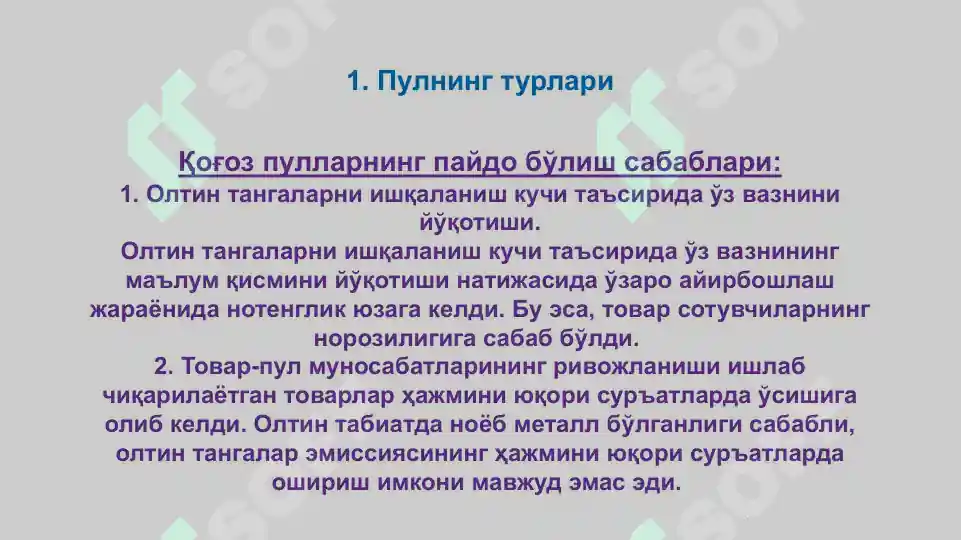 1. Пулнинг турлари

Қоғоз пулларнинг пайдо бўлиш сабаблари:

1. Олтин тангаларни ишқаланиш кучи таъсирида ўз вазнини йўқотиши.

Олтин тангаларни ишқаланиш кучи таъсирида ўз вазнининг маълум қисмини йўқотиши натижасида ўзаро айирбошлаш жараёнида нотенглик юзага келди. Бу эса, товар сотувчиларнинг норозилигига сабаб бўлди.

2. Товар-пул муносабатларининг ривожланиши ишлаб чиқарилаётган товарлар ҳажмини юқори суръатларда ўсишига олиб келди. Олтин табиатда ноёб металл бўлганлиги сабабли, олтин тангалар эмиссиясининг ҳажмини юқори суръатларда ошириш имкони мавжуд эмас эди.